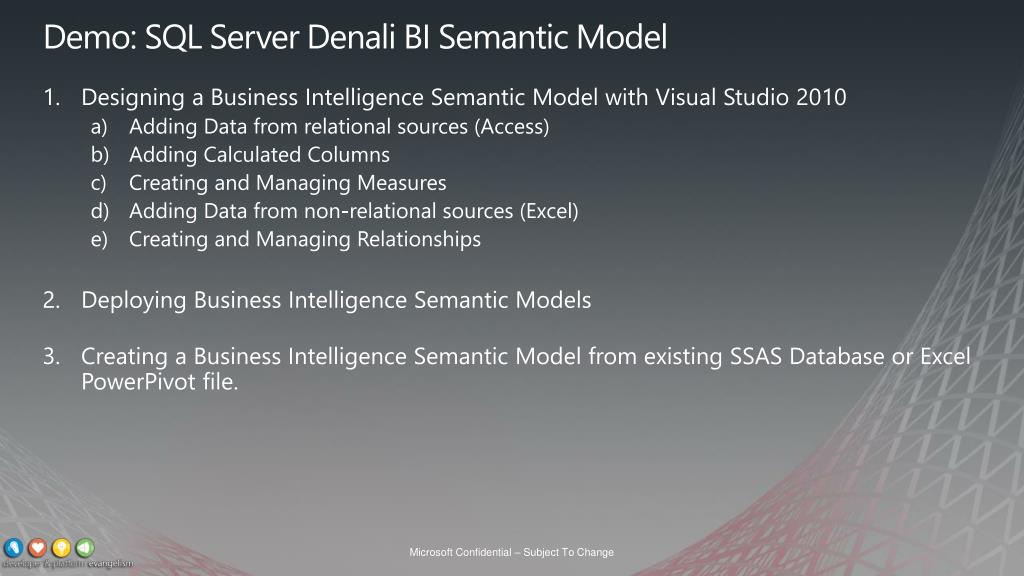 Demo: SQL Server Denali BI Semantic Model

1. Designing a Business Intelligence Semantic Model with Visual Studio 2010
a) Adding Data from relational sources (Access)
b) Adding Calculated Columns
c) Creating and Managing Measures
d) Adding Data from non-relational sources (Excel)
e) Creating and Managing Relationships

2. Deploying Business Intelligence Semantic Models

3. Creating a Business Intelligence Semantic Model from existing SSAS Database or Excel PowerPivot file.

developer & platform evangelism

Microsoft Confidential – Subject To Change